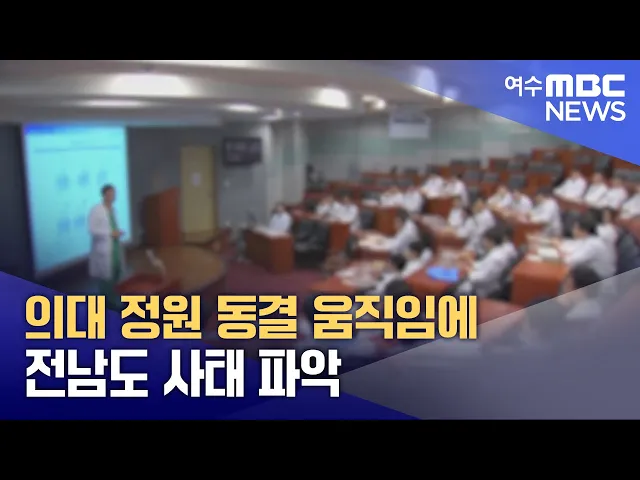 여수 MBC NEWS

의대 정원 동결 움직임에
전남도 사태 파악